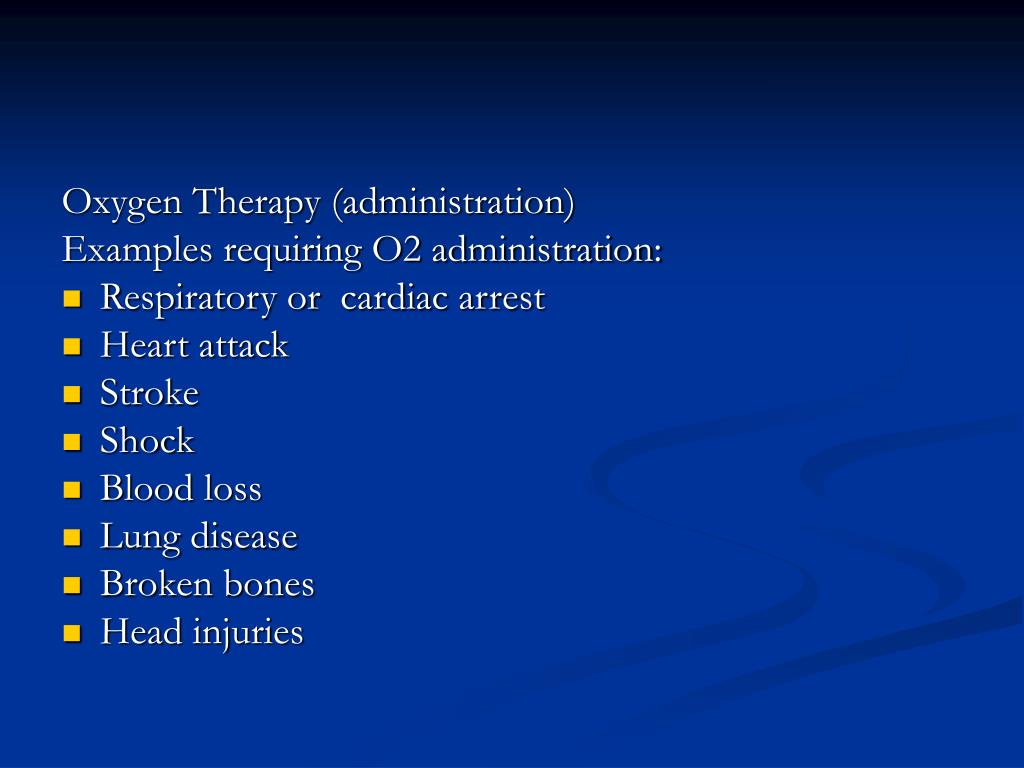 Oxygen Therapy (administration)
Examples requiring O2 administration:

- Respiratory or cardiac arrest
- Heart attack
- Stroke
- Shock
- Blood loss
- Lung disease
- Broken bones
- Head injuries